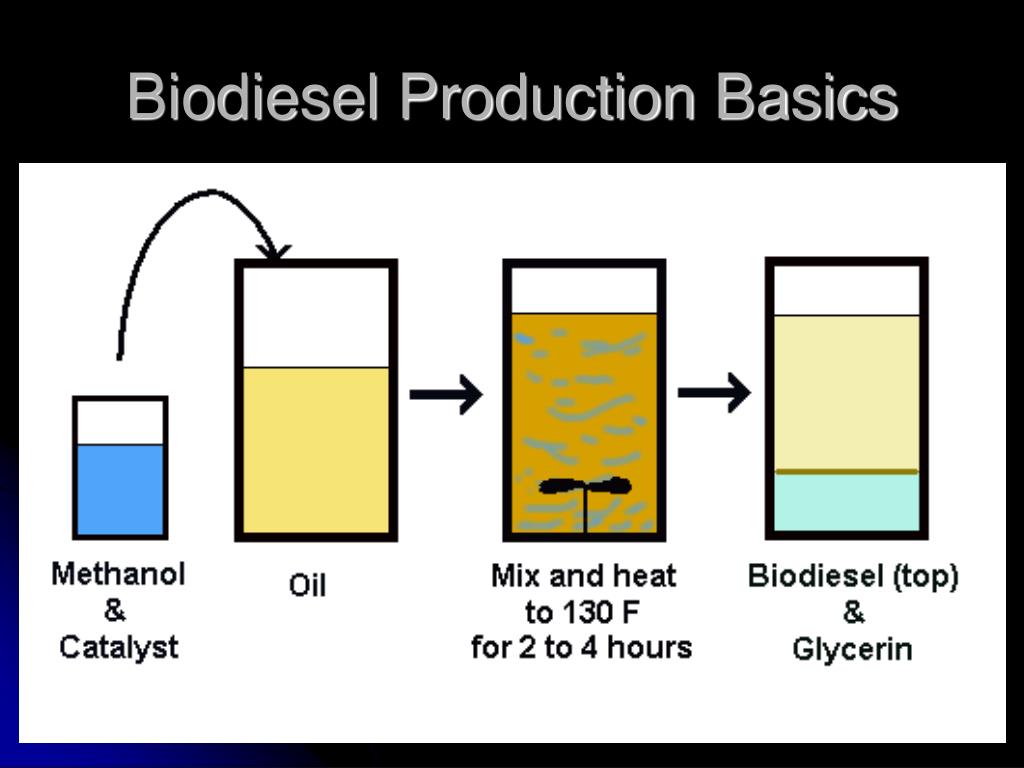 Biodiesel Production Basics

Methanol & Catalyst

Oil

Mix and heat to 130 F for 2 to 4 hours

Biodiesel (top) & Glycerin